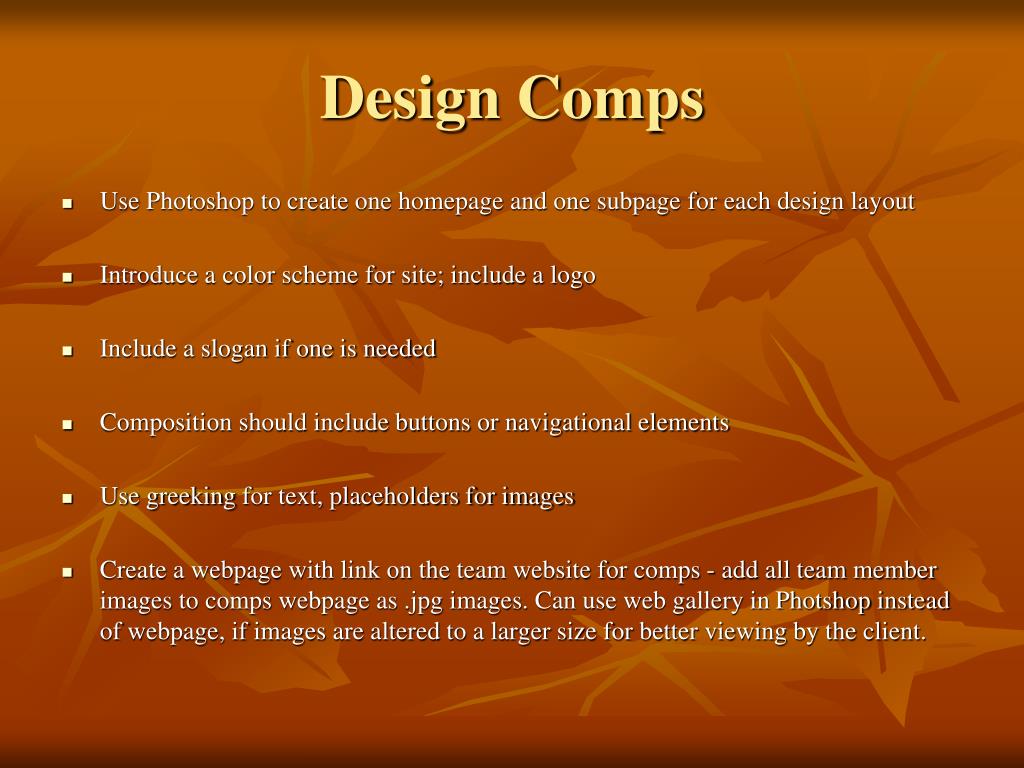 Design Comps

- Use Photoshop to create one homepage and one subpage for each design layout
- Introduce a color scheme for site; include a logo
- Include a slogan if one is needed
- Composition should include buttons or navigational elements
- Use greeking for text, placeholders for images
- Create a webpage with link on the team website for comps - add all team member images to comps webpage as .jpg images. Can use web gallery in Photshop instead of webpage, if images are altered to a larger size for better viewing by the client.